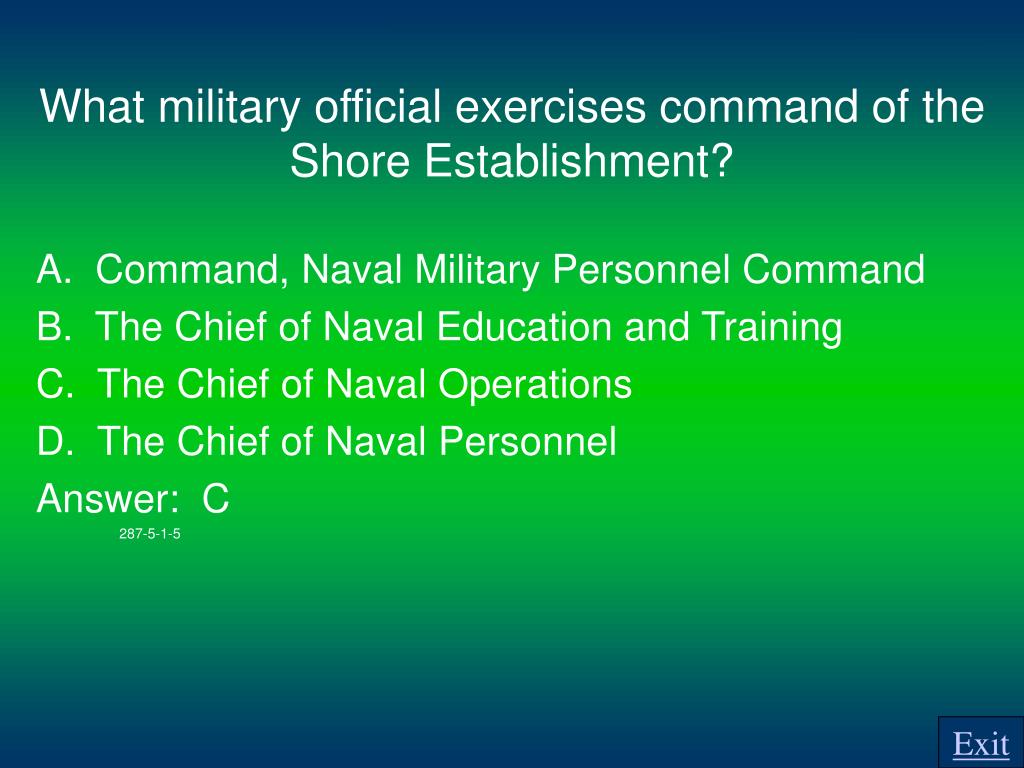 What military official exercises command of the Shore Establishment?

A. Command, Naval Military Personnel Command
B. The Chief of Naval Education and Training
C. The Chief of Naval Operations
D. The Chief of Naval Personnel
Answer: C
287-5-1-5

Exit